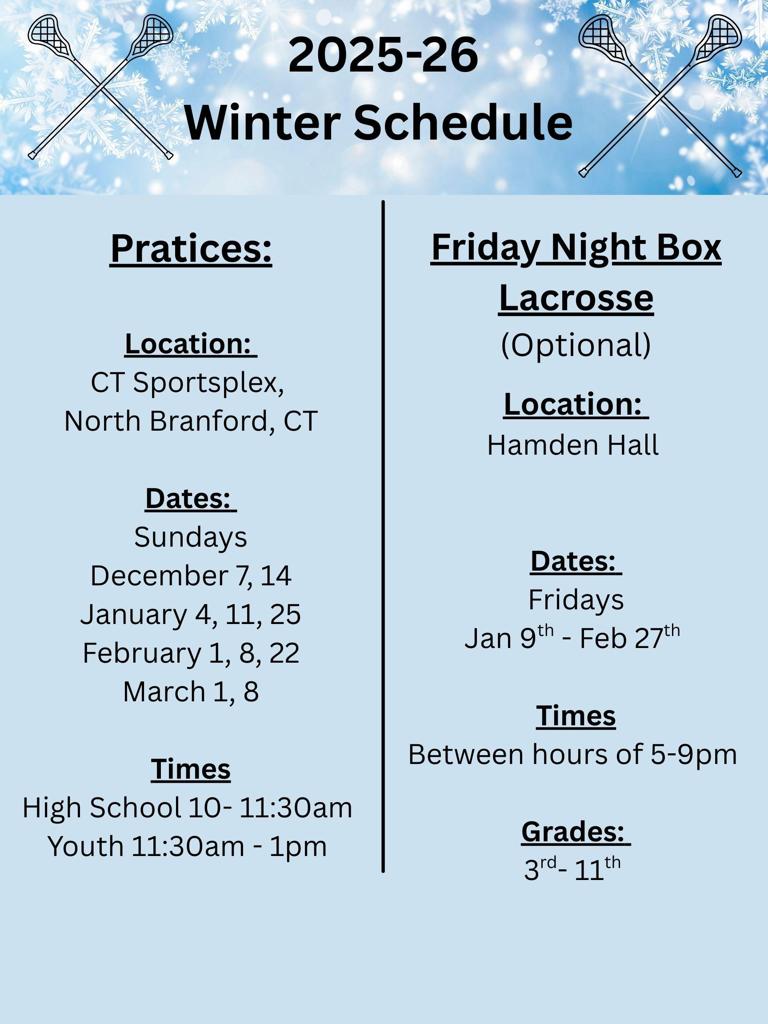 2025-26
Winter Schedule

Pratices:

Location:
CT Sportsplex,
North Branford, CT

Dates:
Sundays
December 7, 14
January 4, 11, 25
February 1, 8, 22
March 1, 8

Times
High School 10- 11:30am
Youth 11:30am - 1pm

Friday Night Box Lacrosse
(Optional)

Location:
Hamden Hall

Dates:
Fridays
Jan 9$^{th}$ - Feb 27$^{th}$

Times
Between hours of 5-9pm

Grades:
3$^{rd}$- 11$^{th}$